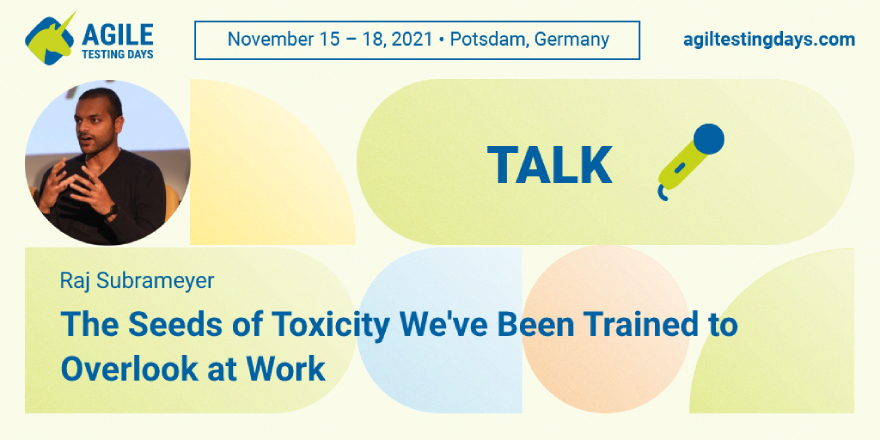 AGILE
TESTING DAYS

November 15 – 18, 2021 • Potsdam, Germany

agiltestingdays.com

TALK

Raj Subrameyer

The Seeds of Toxicity We've Been Trained to Overlook at Work